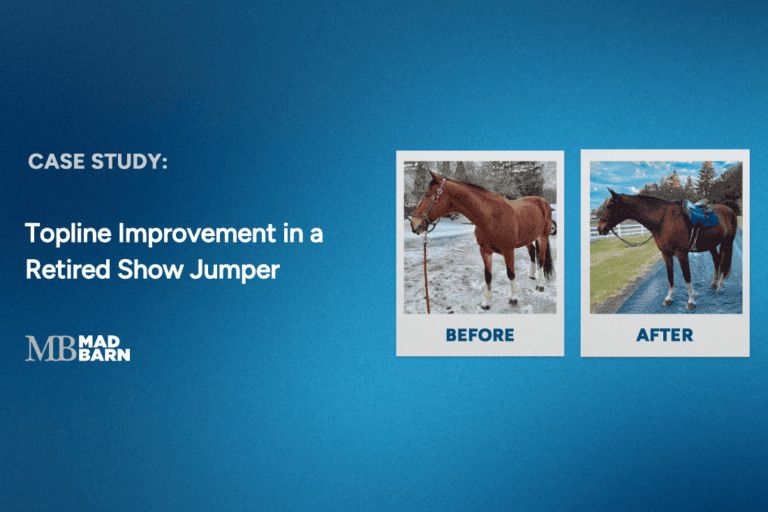 CASE STUDY:

Topline Improvement in a Retired Show Jumper

MB MAD BARN

BEFORE

AFTER